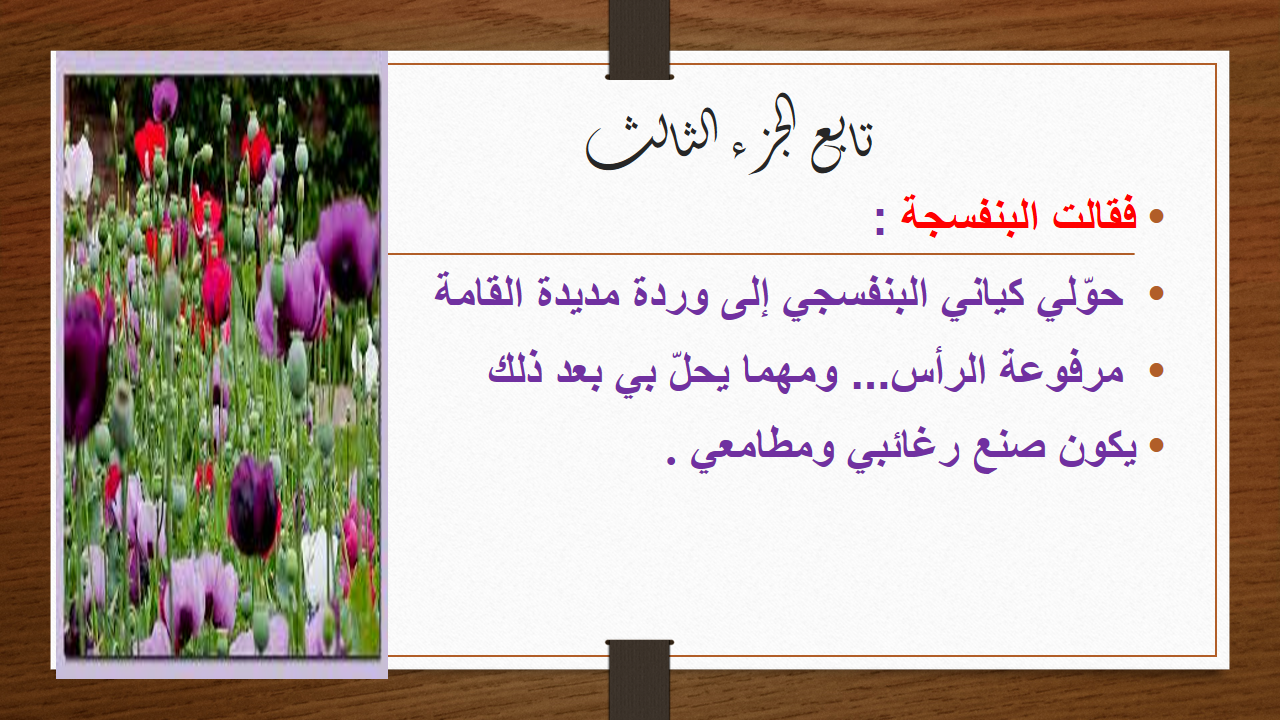 تابع الجزء الثالث

• فقالت البنفسجة :

• حوّلي كياني البنفسجي إلى وردة مديدة القامة

• مرفوعة الرأس... ومهما يحلّ بي بعد ذلك

• يكون صنع رغائبي ومطامعي .